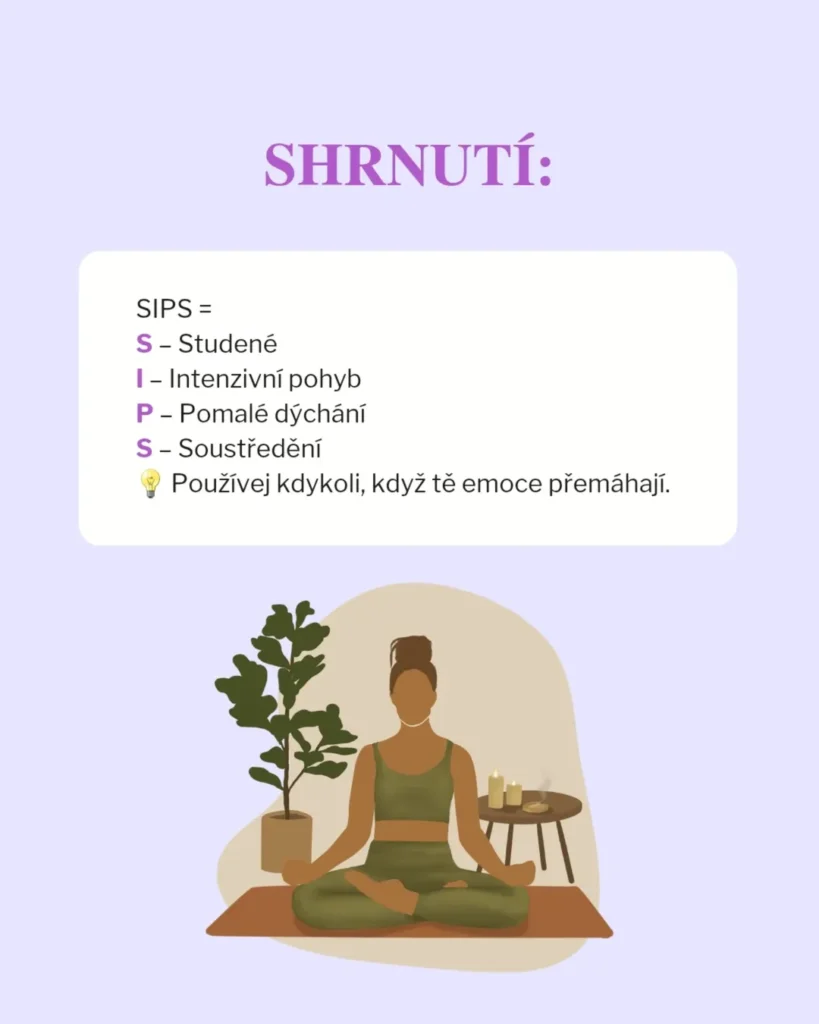 SHRNUTÍ:

SIPS =
S – Studené
I – Intenzivní pohyb
P – Pomalé dýchání
S – Soustředění
💡 Používej kdykoli, když tě emoce přemáhají.